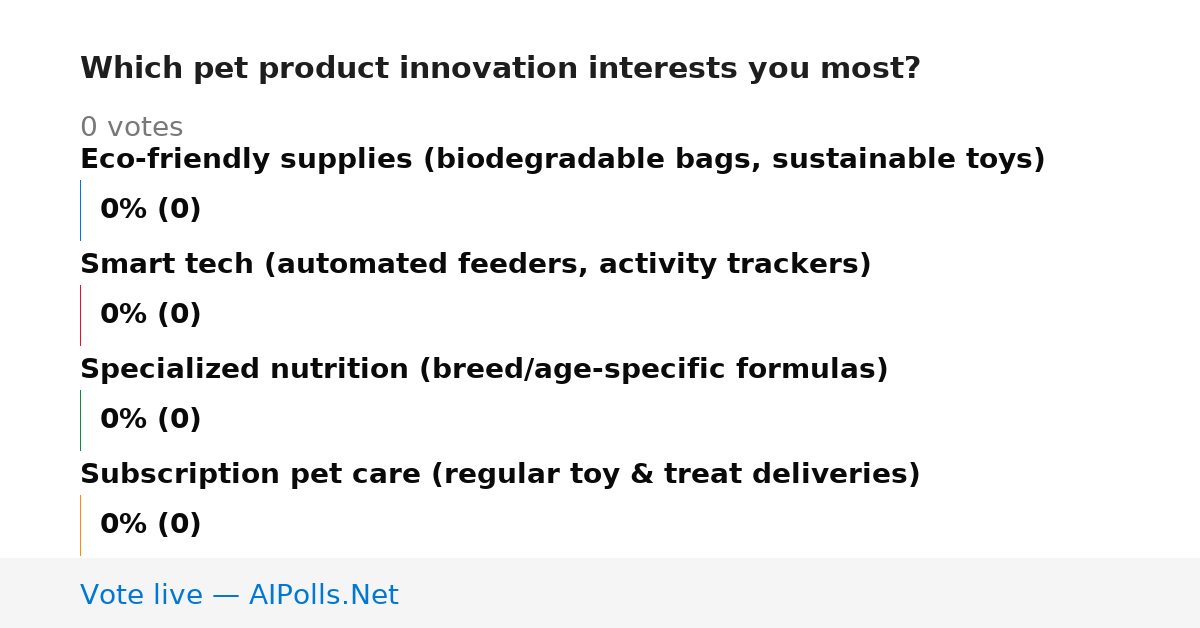 Which pet product innovation interests you most?

0 votes

Eco-friendly supplies (biodegradable bags, sustainable toys)

0% (0)

Smart tech (automated feeders, activity trackers)

0% (0)

Specialized nutrition (breed/age-specific formulas)

0% (0)

Subscription pet care (regular toy & treat deliveries)

0% (0)

Vote live — AIPolls.Net